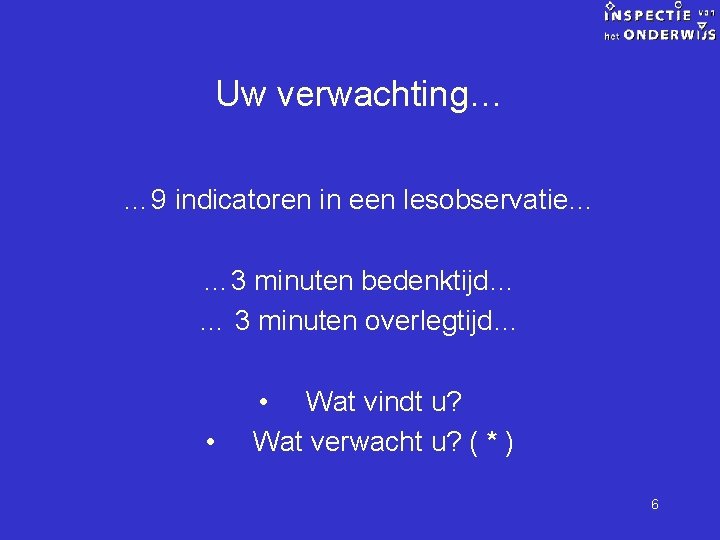 INSPECTIE van het ONDERWIJS

Uw verwachting…

…9 indicatoren in een lesobservatie…

…3 minuten bedenktijd…
… 3 minuten overlegtijd…

• Wat vindt u?
• Wat verwacht u? ( * )

6